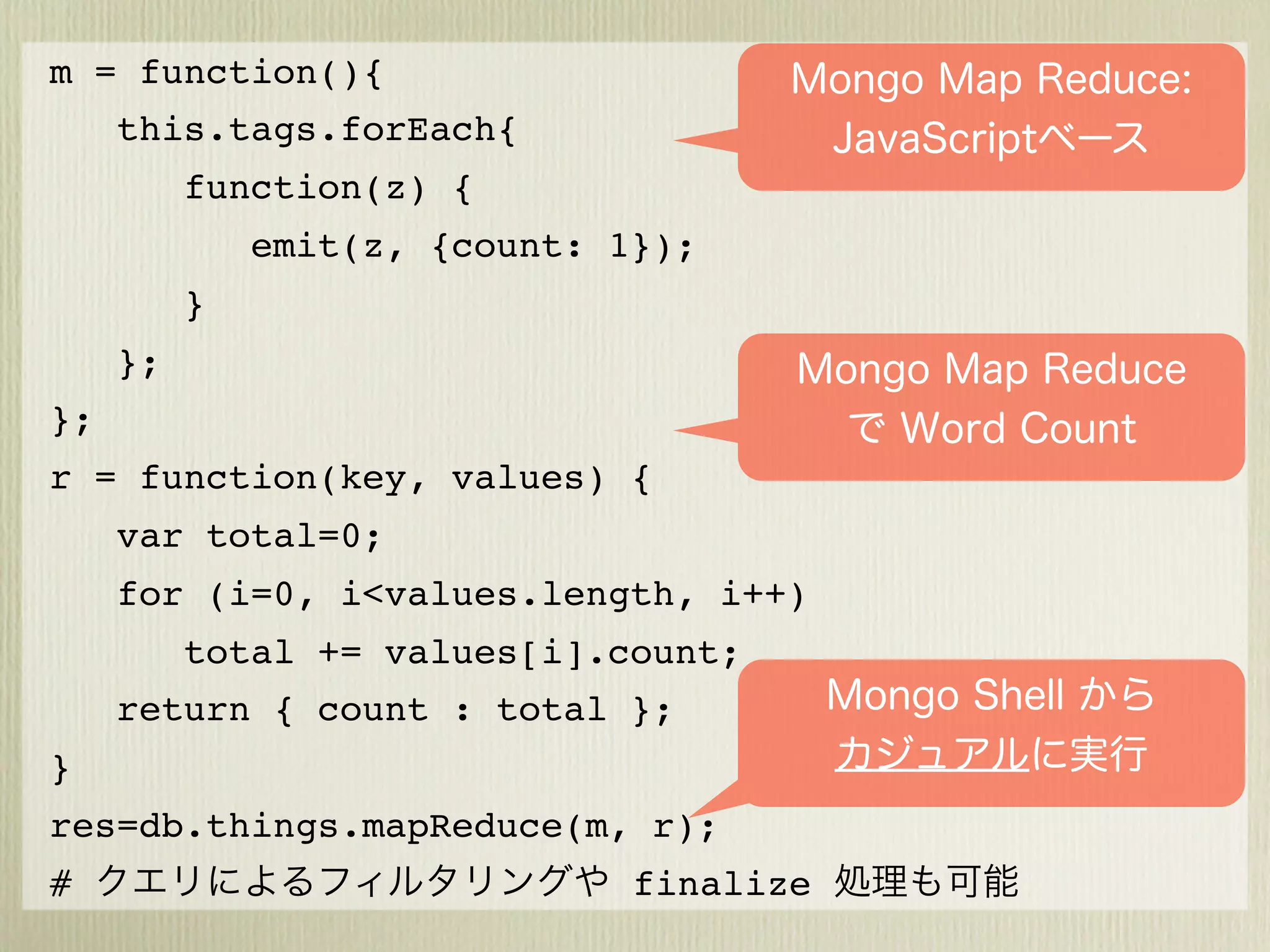 m = function(){
this.tags.forEach{
function(z) {
emit(z, {count: 1});
}
};
};
r = function(key, values) {
var total=0;
for (i=0, i<values.length, i++)
total += values[i].count;
return { count : total };
}
res=db.things.mapReduce(m, r);
# クエリによるフィルタリングや finalize 処理も可能

Mongo Map Reduce:
JavaScriptベース

Mongo Map Reduce
で Word Count

Mongo Shell から
カジュアルに実行